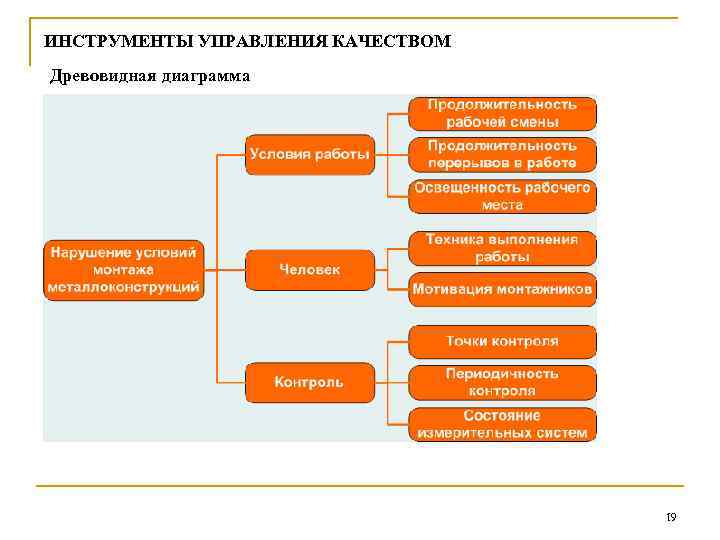 ИНСТРУМЕНТЫ УПРАВЛЕНИЯ КАЧЕСТВОМ

Древовидная диаграмма

Нарушение условий монтажа металлоконструкций

Условия работы

Продолжительность рабочей смены

Продолжительность перерывов в работе

Освещенность рабочего места

Человек

Техника выполнения работы

Мотивация монтажников

Контроль

Точки контроля

Периодичность контроля

Состояние измерительных систем

19